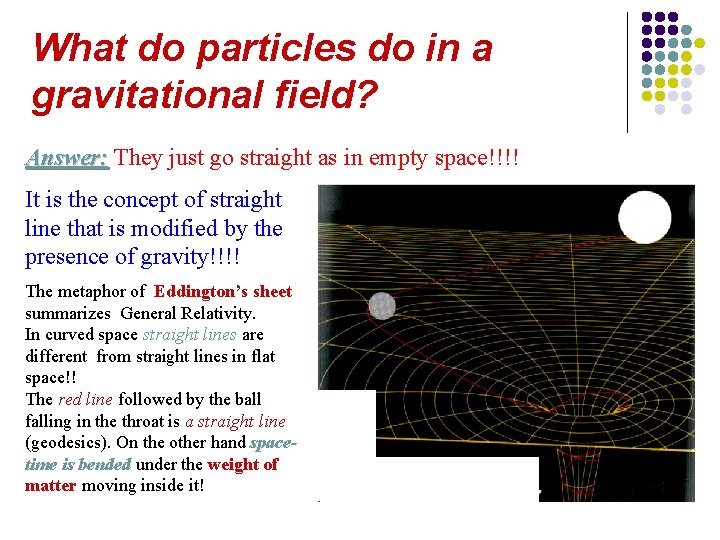 What do particles do in a gravitational field?

Answer: They just go straight as in empty space!!!!

It is the concept of straight line that is modified by the presence of gravity!!!!

The metaphor of Eddington's sheet summarizes General Relativity.
In curved space straight lines are different from straight lines in flat space!!
The red line followed by the ball falling in the throat is a straight line (geodesics). On the other hand space-time is bended under the weight of matter moving inside it!